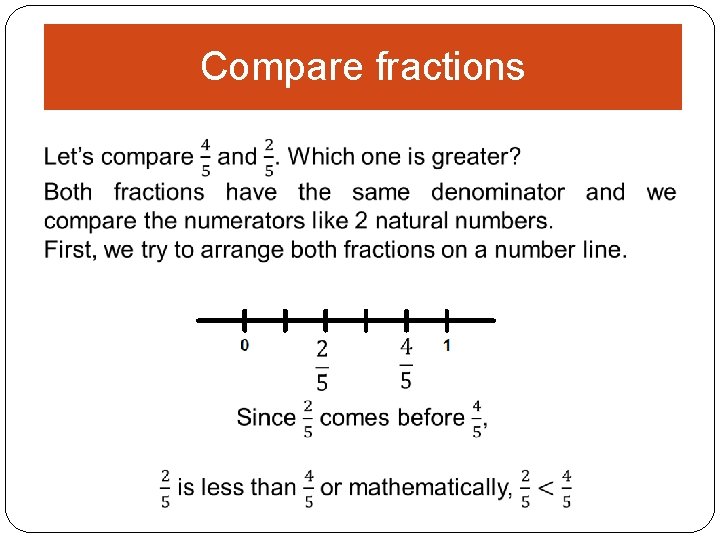 Compare fractions

Let's compare $\frac{4}{5}$ and $\frac{2}{5}$. Which one is greater?
Both fractions have the same denominator and we compare the numerators like 2 natural numbers.
First, we try to arrange both fractions on a number line.

0 $\frac{2}{5}$ $\frac{4}{5}$ 1

Since $\frac{2}{5}$ comes before $\frac{4}{5}$,

$\frac{2}{5}$ is less than $\frac{4}{5}$ or mathematically, $\frac{2}{5} < \frac{4}{5}$